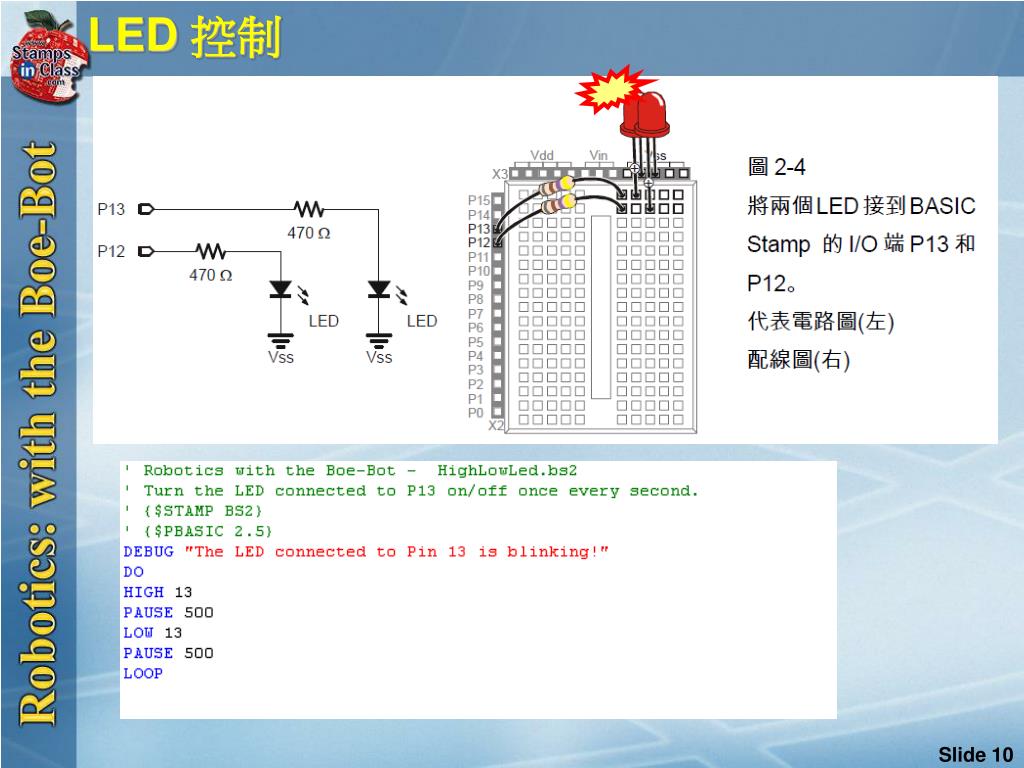 Stamps in Class .com

LED 控制

Robotics: with the Boe-Bot

P13
470 Ω
P12
470 Ω
LED
LED
Vss
Vss

Vdd Vin Vss
X3
P15
P14
P13
P12
P11
P10
P9
P8
P7
P6
P5
P4
P3
P2
P1
P0
X2

圖 2-4
將兩個LED 接到BASIC Stamp 的 I/O 端 P13 和 P12。
代表電路圖(左)
配線圖(右)

' Robotics with the Boe-Bot - HighLowLed.bs2
' Turn the LED connected to P13 on/off once every second.
' {$STAMP BS2}
' {$PBASIC 2.5}
DEBUG "The LED connected to Pin 13 is blinking!"
DO
HIGH 13
PAUSE 500
LOW 13
PAUSE 500
LOOP

Slide 10